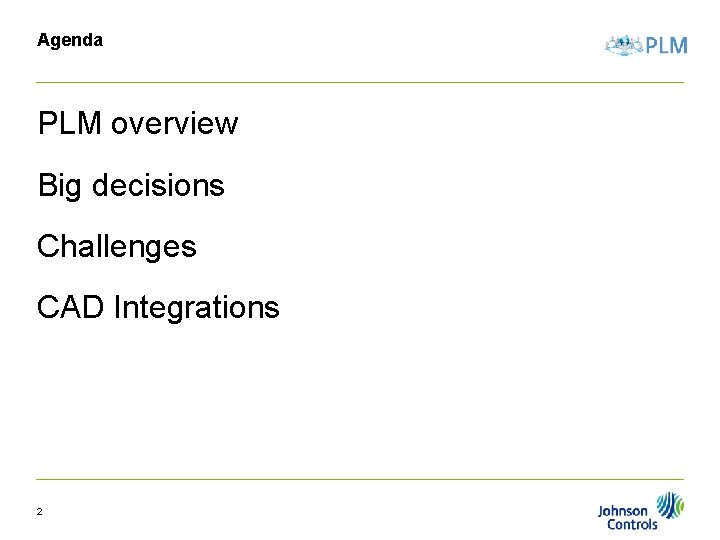 Agenda

PLM

PLM overview

Big decisions

Challenges

CAD Integrations

2

Johnson Controls